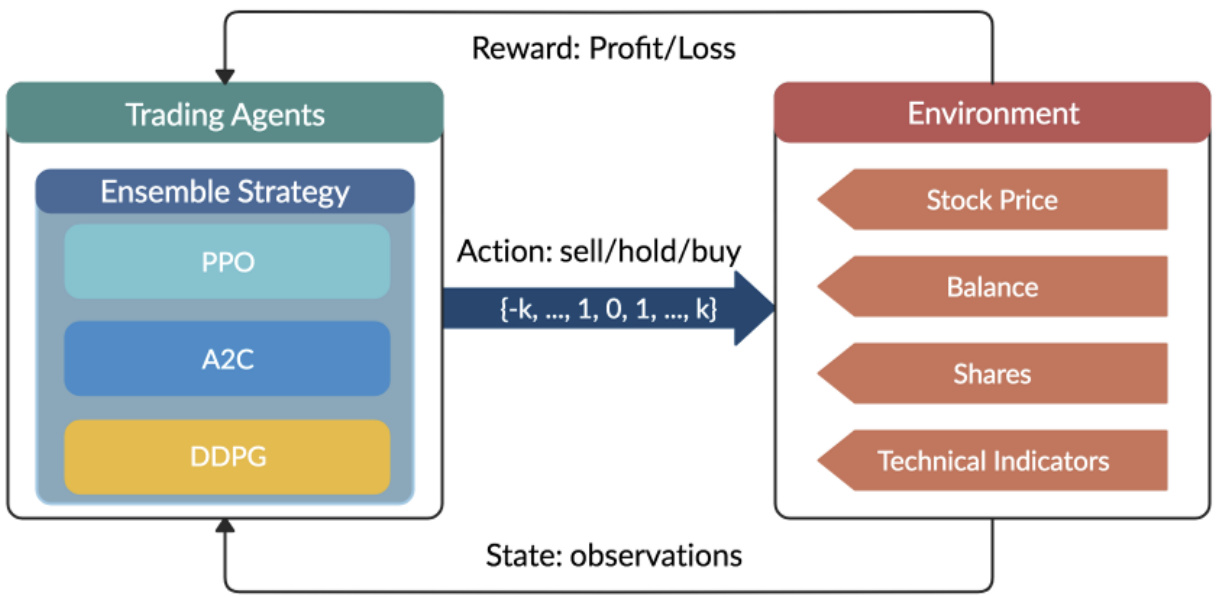 Reward: Profit/Loss

Trading Agents

Ensemble Strategy

PPO

A2C

DDPG

Action: sell/hold/buy

{-k, ..., 1, 0, 1, ..., k}

Environment

Stock Price

Balance

Shares

Technical Indicators

State: observations